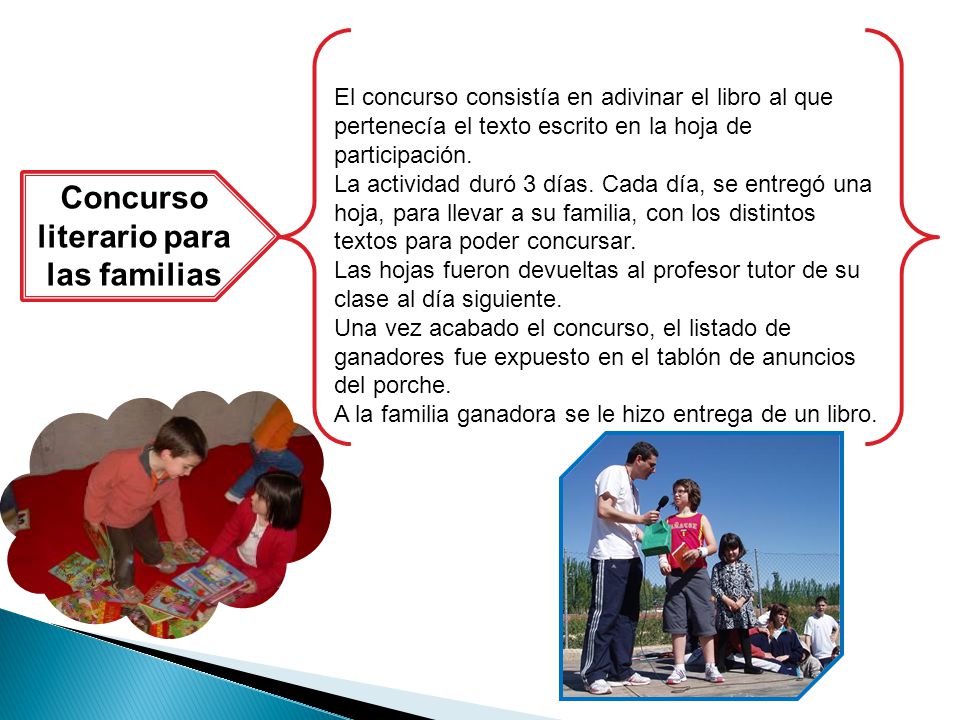 Concurso literario para las familias

El concurso consistía en adivinar el libro al que pertenecía el texto escrito en la hoja de participación.
La actividad duró 3 días. Cada día, se entregó una hoja, para llevar a su familia, con los distintos textos para poder concursar.
Las hojas fueron devueltas al profesor tutor de su clase al día siguiente.
Una vez acabado el concurso, el listado de ganadores fue expuesto en el tablón de anuncios del porche.
A la familia ganadora se le hizo entrega de un libro.